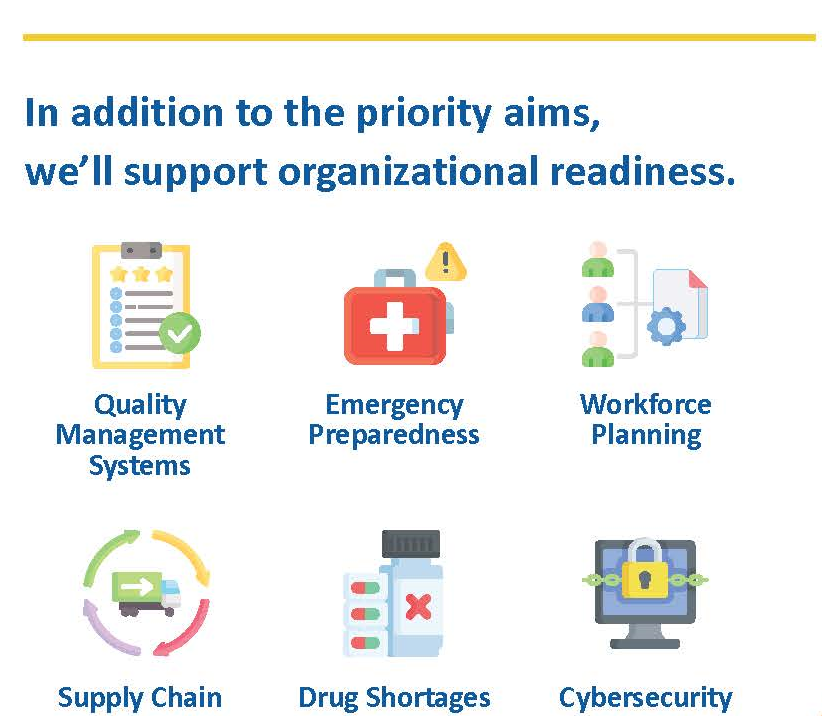 In addition to the priority aims, we'll support organizational readiness.

Quality Management Systems

Emergency Preparedness

Workforce Planning

Supply Chain

Drug Shortages

Cybersecurity